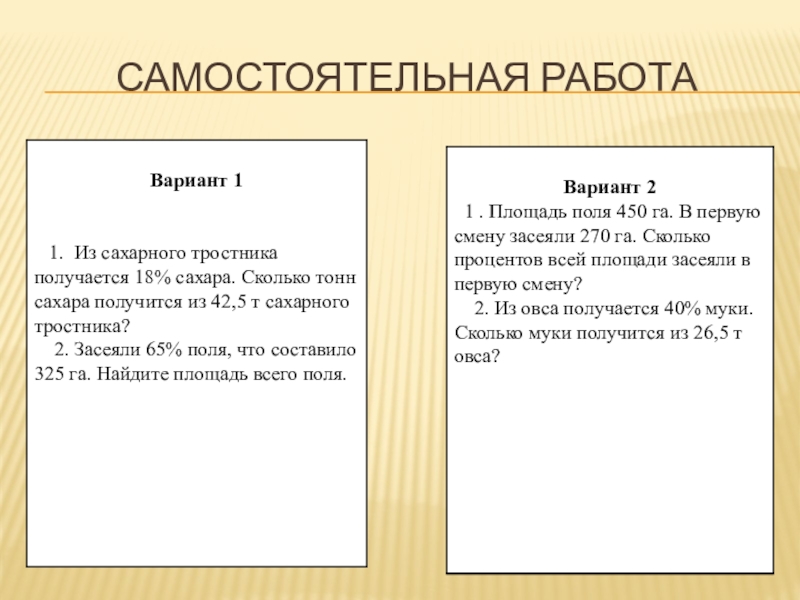 САМОСТОЯТЕЛЬНАЯ РАБОТА

Вариант 1

1. Из сахарного тростника получается 18% сахара. Сколько тонн сахара получится из 42,5 т сахарного тростника?
2. Засеяли 65% поля, что составило 325 га. Найдите площадь всего поля.

Вариант 2
1 . Площадь поля 450 га. В первую смену засеяли 270 га. Сколько процентов всей площади засеяли в первую смену?
2. Из овса получается 40% муки. Сколько муки получится из 26,5 т овса?